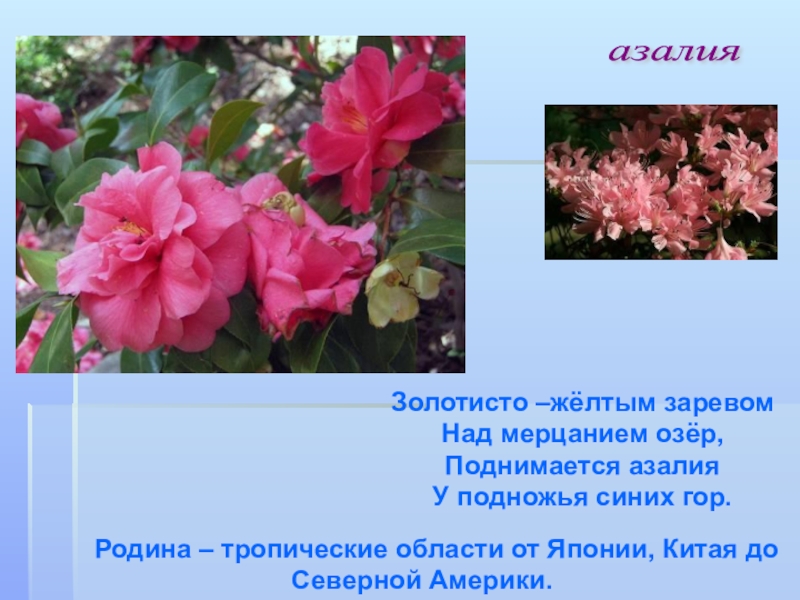 азалия

Золотисто –жёлтым заревом
Над мерцанием озёр,
Поднимается азалия
У подножья синих гор.

Родина – тропические области от Японии, Китая до Северной Америки.